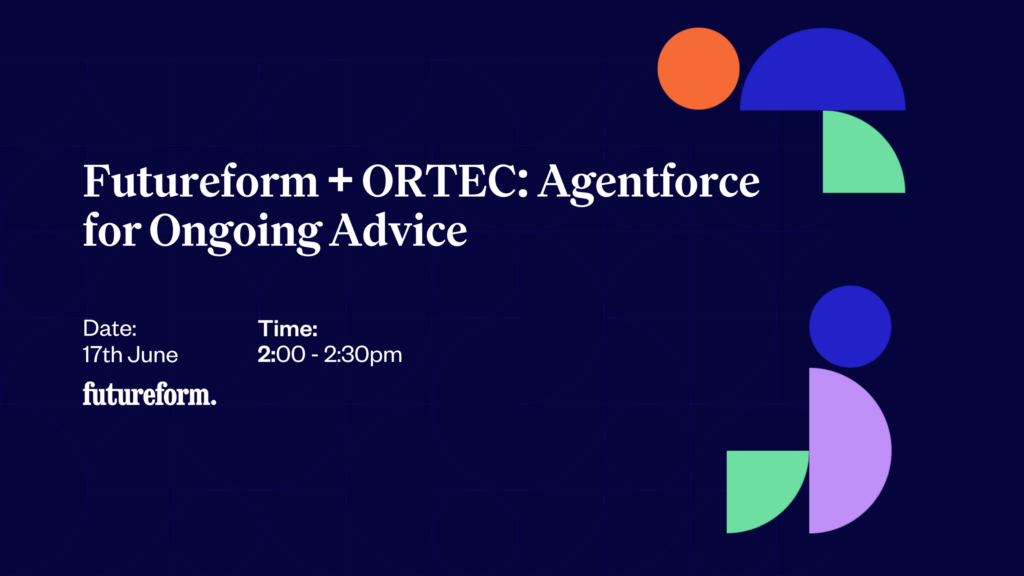 Futureform + ORTEC: Agentforce for Ongoing Advice

Date:
17th June

Time:
2:00 - 2:30pm

futureform.